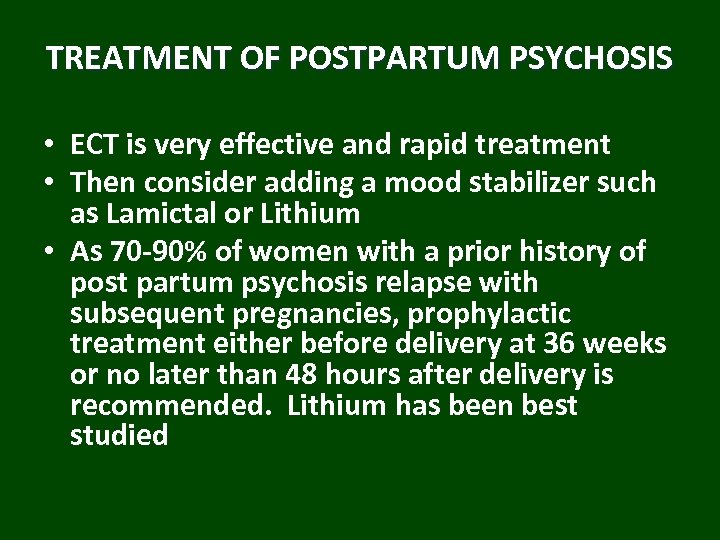 TREATMENT OF POSTPARTUM PSYCHOSIS

• ECT is very effective and rapid treatment
• Then consider adding a mood stabilizer such as Lamictal or Lithium
• As 70-90% of women with a prior history of post partum psychosis relapse with subsequent pregnancies, prophylactic treatment either before delivery at 36 weeks or no later than 48 hours after delivery is recommended. Lithium has been best studied